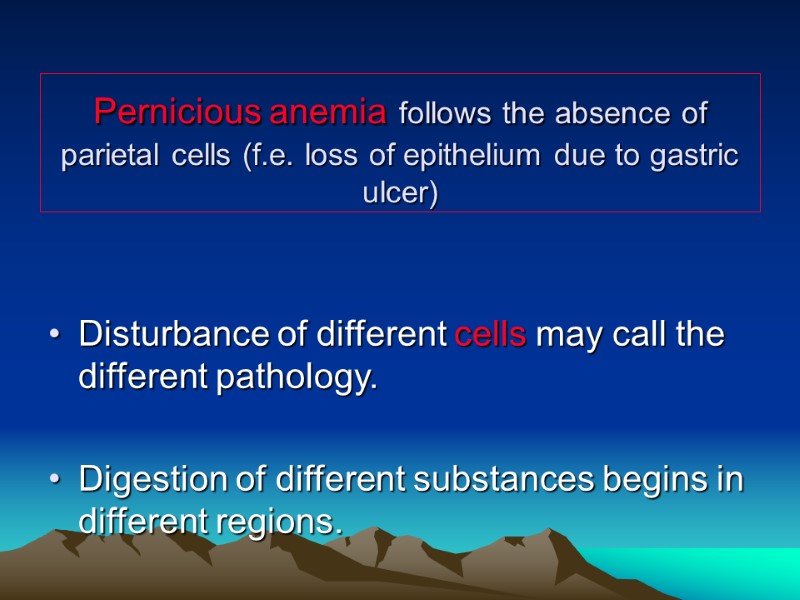 Pernicious anemia follows the absence of parietal cells (f.e. loss of epithelium due to gastric ulcer)

• Disturbance of different cells may call the different pathology.

• Digestion of different substances begins in different regions.